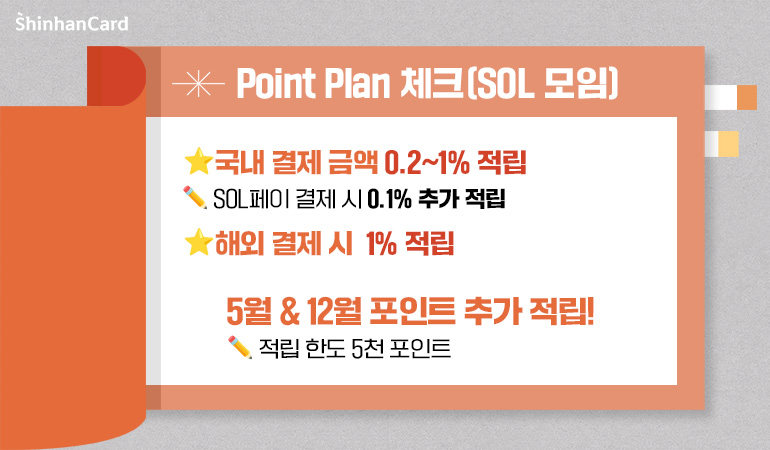 ShinhanCard

Point Plan 체크(SOL 모임)

⭐국내 결제 금액 0.2~1% 적립
✏️ SOL페이 결제 시 0.1% 추가 적립

⭐해외 결제 시 1% 적립

5월 & 12월 포인트 추가 적립!
✏️ 적립 한도 5천 포인트